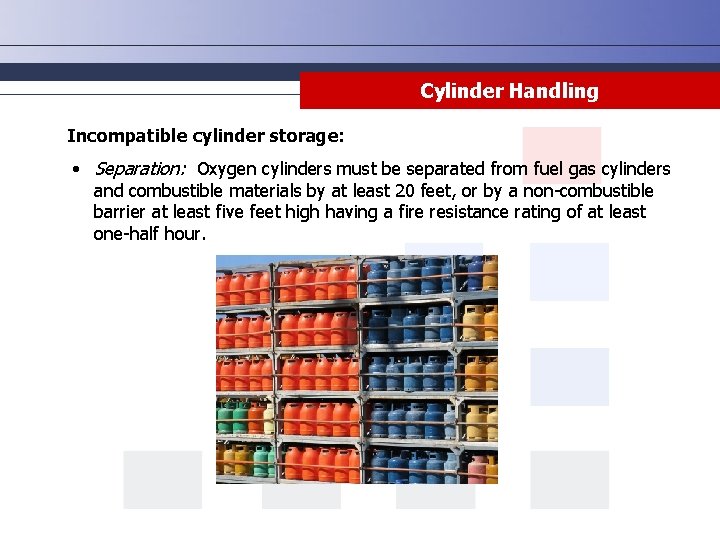 Cylinder Handling

Incompatible cylinder storage:

• Separation: Oxygen cylinders must be separated from fuel gas cylinders and combustible materials by at least 20 feet, or by a non-combustible barrier at least five feet high having a fire resistance rating of at least one-half hour.